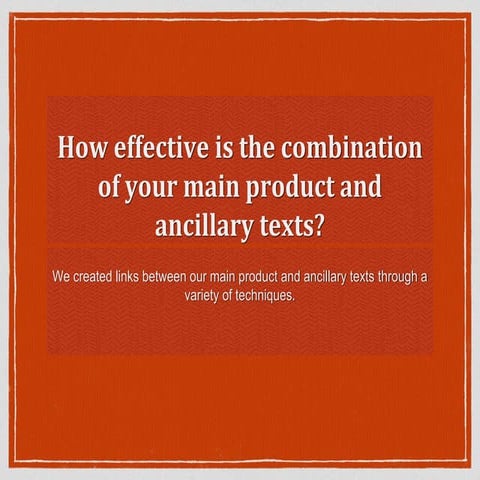 How effective is the combination of your main product and ancillary texts?

We created links between our main product and ancillary texts through a variety of techniques.